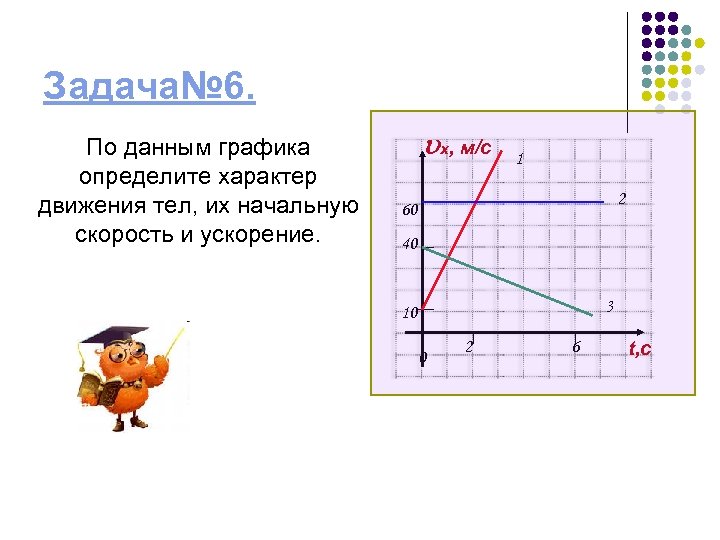 Задача№6.

По данным графика определите характер движения тел, их начальную скорость и ускорение.

$\upsilon_x$, м/с
1
2
60
40
10
3
0
2
6
t,c